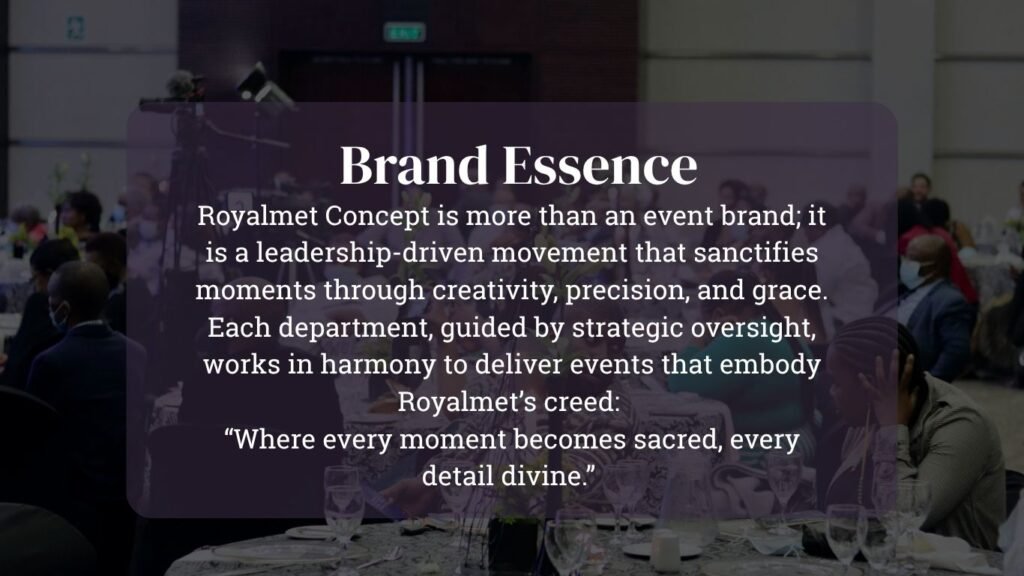 EXIT

Brand Essence

Royalmet Concept is more than an event brand; it is a leadership-driven movement that sanctifies moments through creativity, precision, and grace. Each department, guided by strategic oversight, works in harmony to deliver events that embody Royalmet's creed:
"Where every moment becomes sacred, every detail divine."